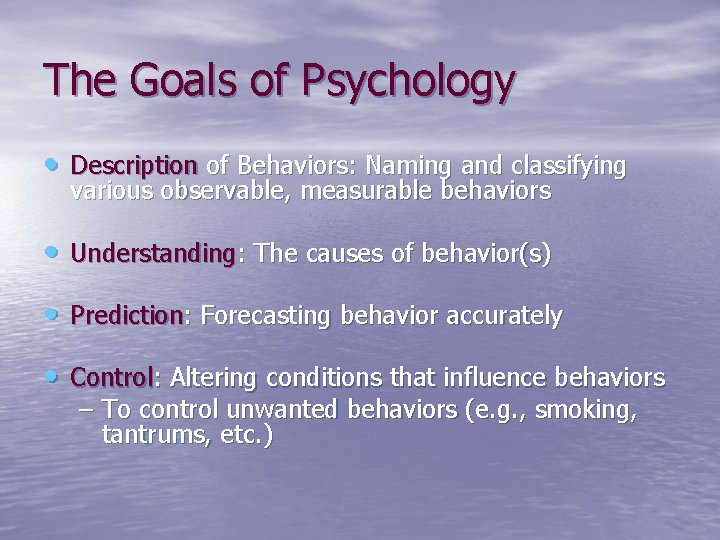 The Goals of Psychology

• Description of Behaviors: Naming and classifying various observable, measurable behaviors

• Understanding: The causes of behavior(s)

• Prediction: Forecasting behavior accurately

• Control: Altering conditions that influence behaviors
– To control unwanted behaviors (e.g., smoking, tantrums, etc.)